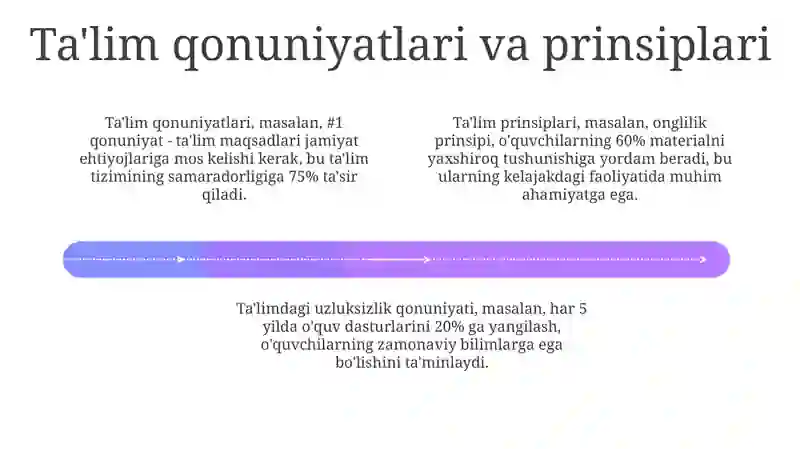 Ta'lim qonuniyatlari va prinsiplari

Ta'lim qonuniyatlari, masalan, #1 qonuniyat - ta'lim maqsadlari jamiyat ehtiyojlariga mos kelishi kerak, bu ta'lim tizimining samaradorligiga 75% ta'sir qiladi.

Ta'lim prinsiplari, masalan, onglilik prinsipi, o'quvchilarning 60% materialni yaxshiroq tushunishiga yordam beradi, bu ularning kelajakdagi faoliyatida muhim ahamiyatga ega.

Ta'limdagi uzluksizlik qonuniyati, masalan, har 5 yilda o'quv dasturlarini 20% ga yangilash, o'quvchilarning zamonaviy bilimlarga ega bo'lishini ta'minlaydi.